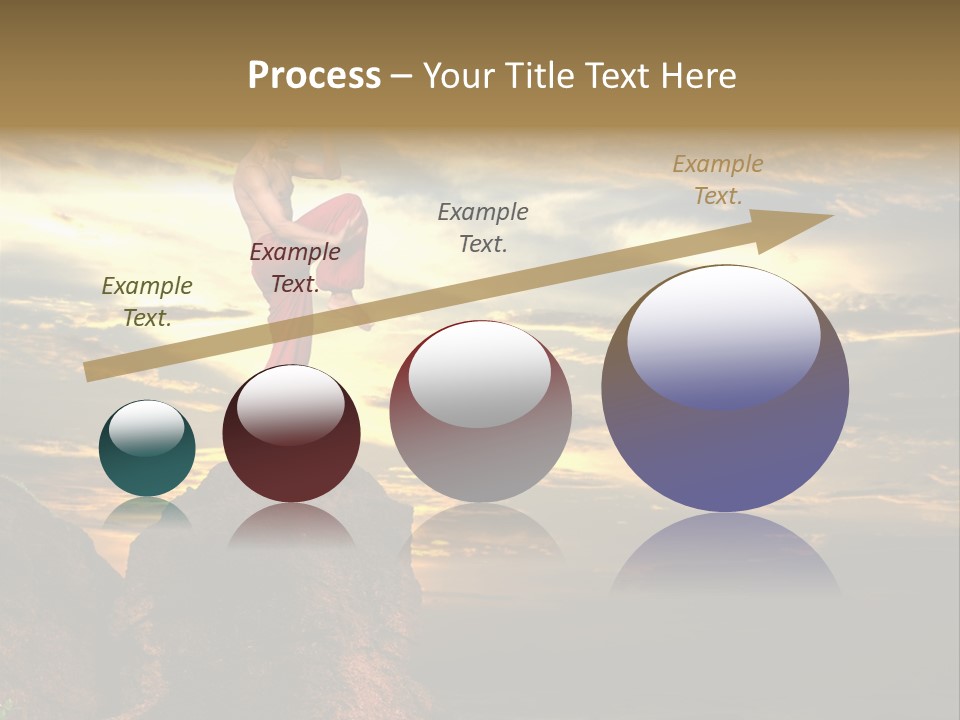 Process – Your Title Text Here

Example Text.

Example Text.

Example Text.

Example Text.